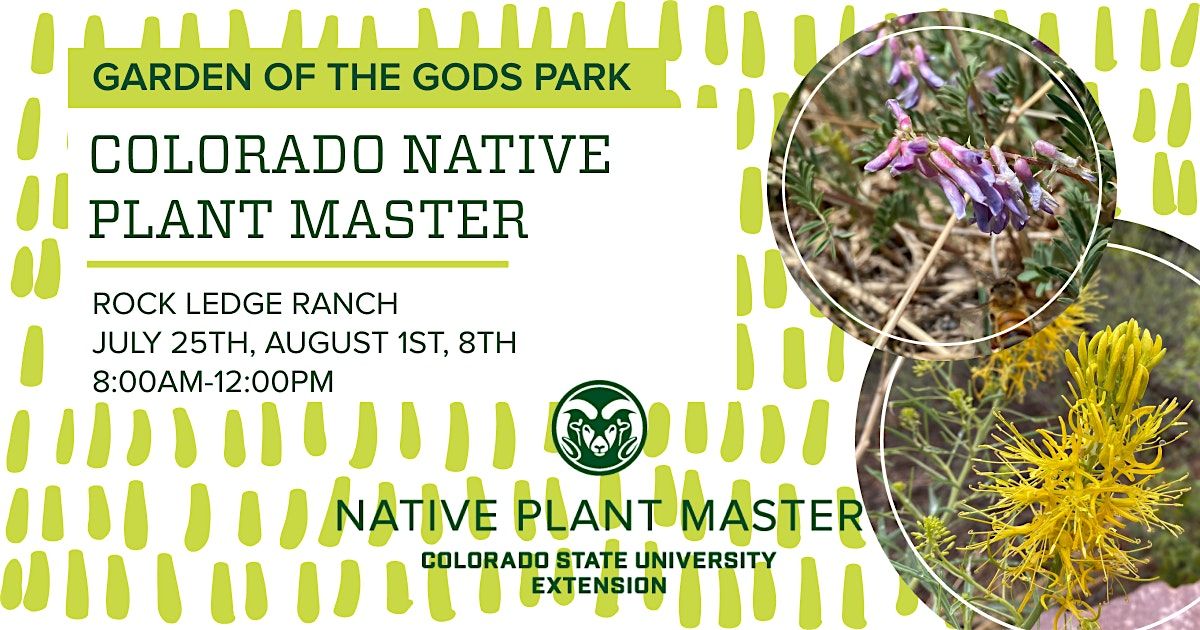 GARDEN OF THE GODS PARK

COLORADO NATIVE PLANT MASTER

ROCK LEDGE RANCH
JULY 25TH, AUGUST 1ST, 8TH
8:00AM-12:00PM

NATIVE PLANT MASTER
COLORADO STATE UNIVERSITY
EXTENSION